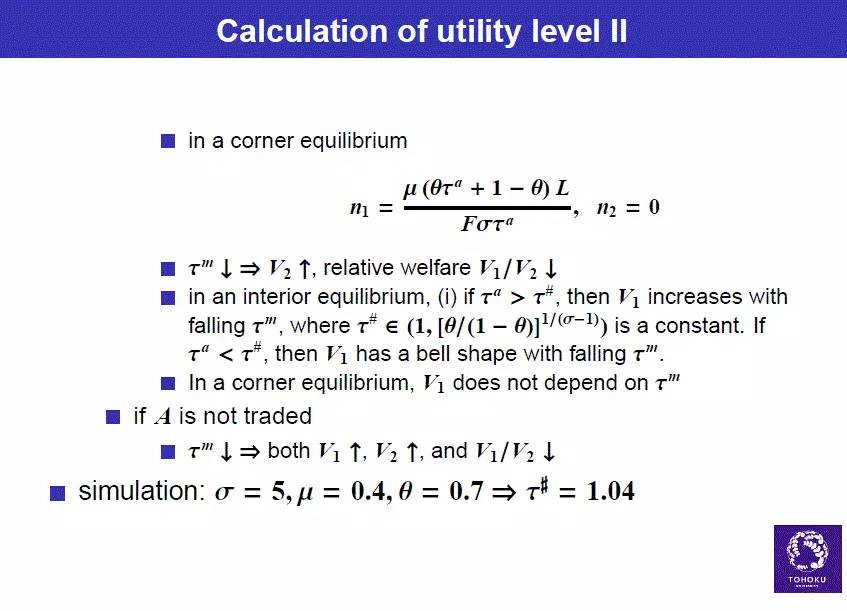 Calculation of utility level II

in a corner equilibrium

$n_1 = \frac{\mu(\theta\tau^a + 1 - \theta)L}{F\sigma\tau^a}, \quad n_2 = 0$

$\tau^m \downarrow \Rightarrow V_2 \uparrow$, relative welfare $V_1/V_2 \downarrow$

in an interior equilibrium, (i) if $\tau^a > \tau^\#$, then $V_1$ increases with falling $\tau^m$, where $\tau^\# \in (1, [\theta/(1-\theta)]^{1/(\sigma-1)})$ is a constant. If $\tau^a < \tau^\#$, then $V_1$ has a bell shape with falling $\tau^m$.

In a corner equilibrium, $V_1$ does not depend on $\tau^m$

if $A$ is not traded

$\tau^m \downarrow \Rightarrow$ both $V_1 \uparrow$, $V_2 \uparrow$, and $V_1/V_2 \downarrow$

simulation: $\sigma = 5, \mu = 0.4, \theta = 0.7 \Rightarrow \tau^\# = 1.04$

TOHOKU